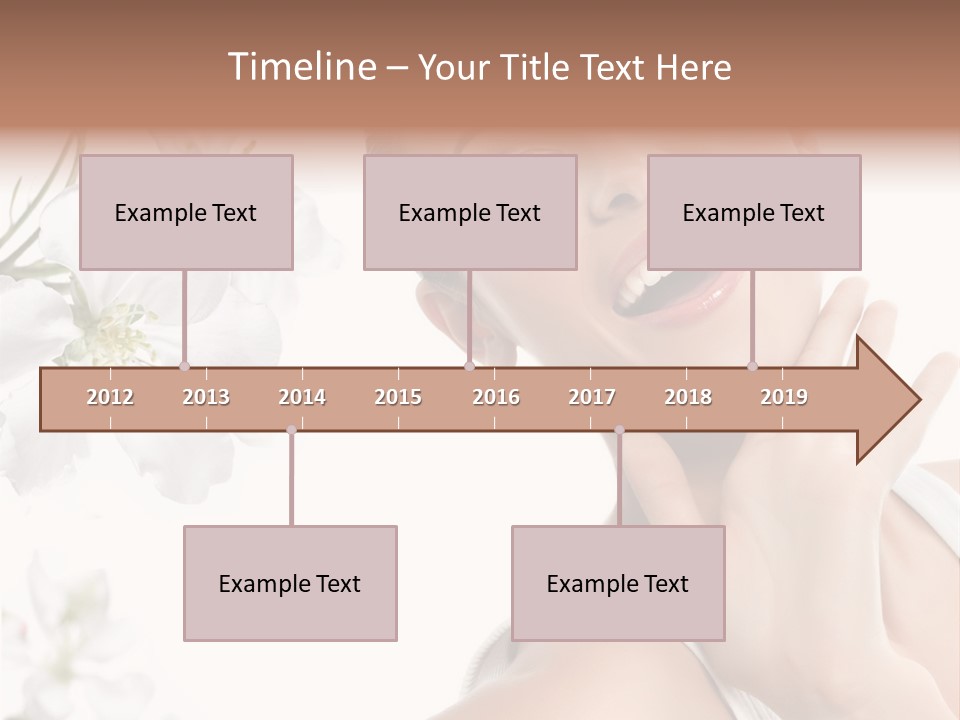 Timeline – Your Title Text Here

Example Text

Example Text

Example Text

2012 2013 2014 2015 2016 2017 2018 2019

Example Text

Example Text